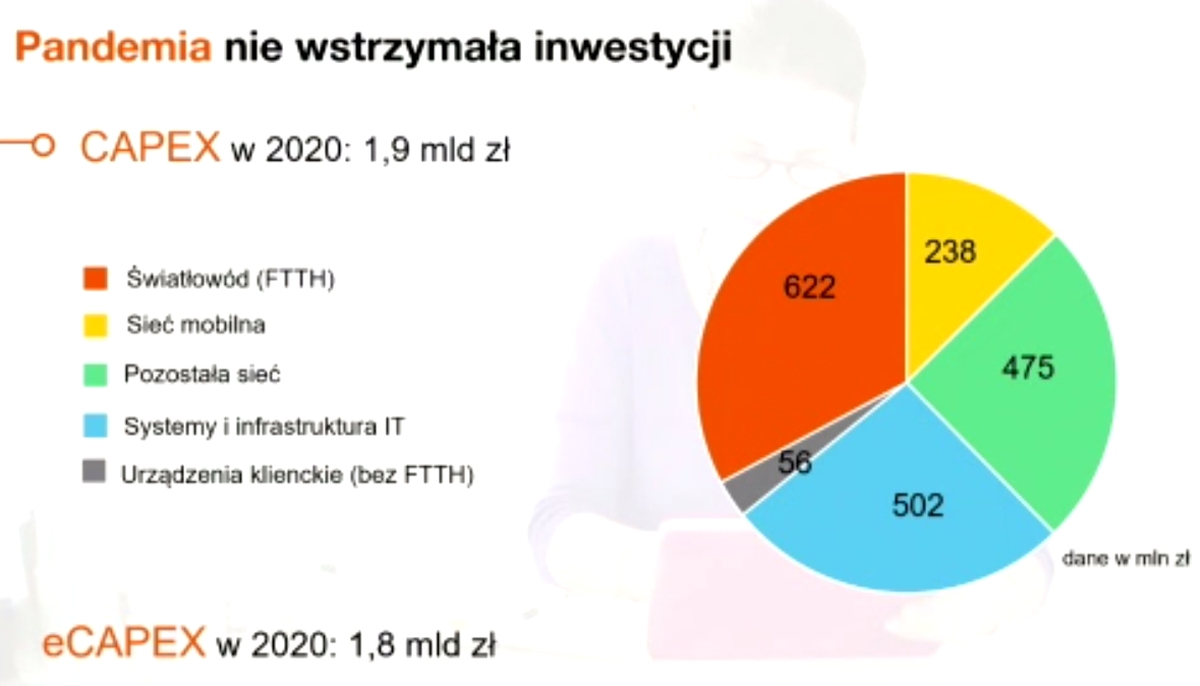 Pandemia nie wstrzymała inwestycji

CAPEX w 2020: 1,9 mld zł

Światłowód (FTTH)
Sieć mobilna
Pozostała sieć
Systemy i infrastruktura IT
Urządzenia klienckie (bez FTTH)

622
238
475
502
56

dane w mln zł

eCAPEX w 2020: 1,8 mld zł